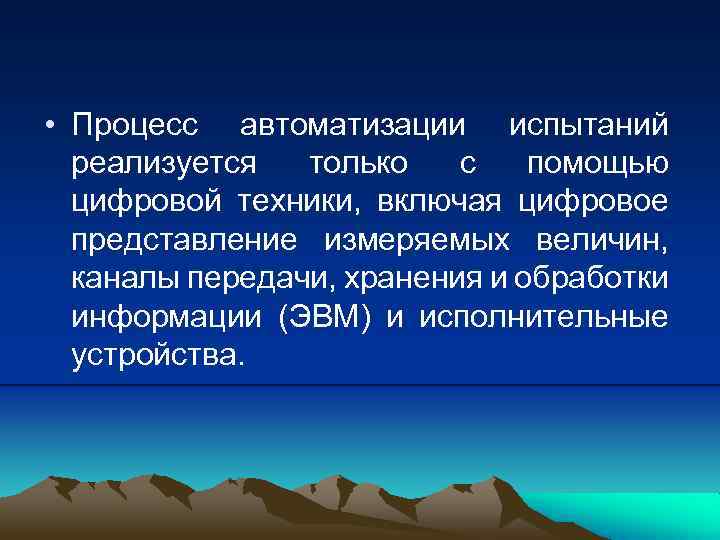 • Процесс автоматизации испытаний реализуется только с помощью цифровой техники, включая цифровое представление измеряемых величин, каналы передачи, хранения и обработки информации (ЭВМ) и исполнительные устройства.